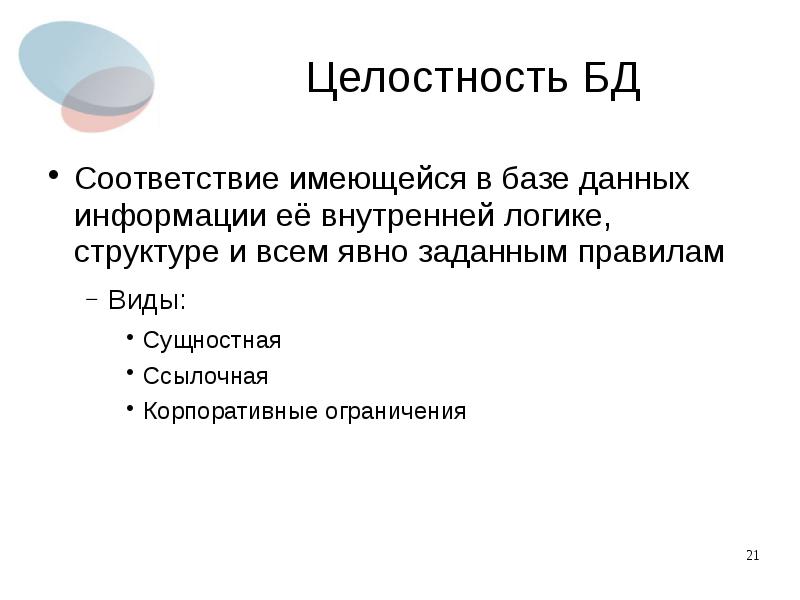 Целостность БД

• Соответствие имеющейся в базе данных информации её внутренней логике, структуре и всем явно заданным правилам

– Виды:

• Сущностная

• Ссылочная

• Корпоративные ограничения

21